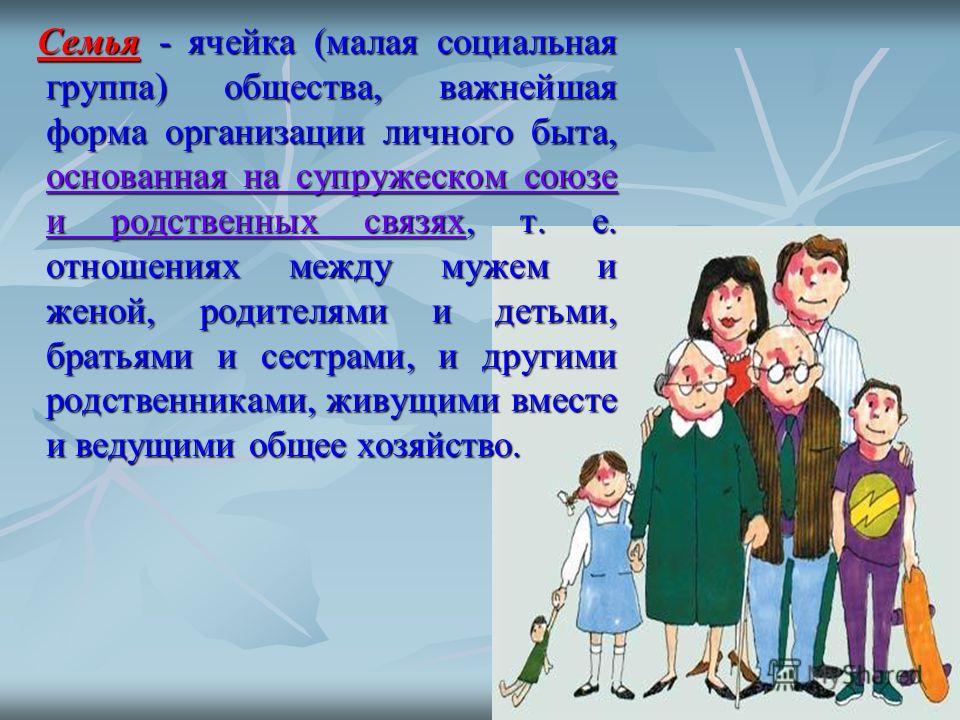 Семья - ячейка (малая социальная группа) общества, важнейшая форма организации личного быта, основанная на супружеском союзе и родственных связях, т. е. отношениях между мужем и женой, родителями и детьми, братьями и сестрами, и другими родственниками, живущими вместе и ведущими общее хозяйство.

MyShared